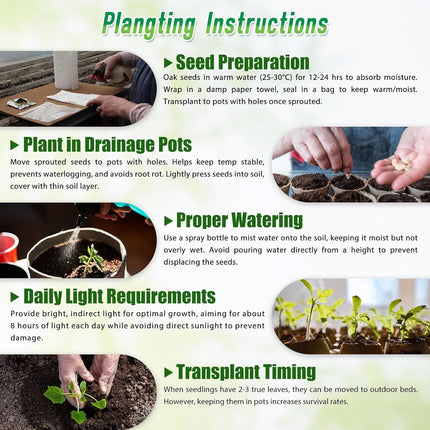 Plangting Instructions

▸ Seed Preparation

Oak seeds in warm water (25-30°C) for 12-24 hrs to absorb moisture. Wrap in a damp paper towel, seal in a bag to keep warm/moist. Transplant to pots with holes once sprouted.

▸ Plant in Drainage Pots

Move sprouted seeds to pots with holes. Helps keep temp stable, prevents waterlogging, and avoids root rot. Lightly press seeds into soil, cover with thin soil layer.

▸ Proper Watering

Use a spray bottle to mist water onto the soil, keeping it moist but not overly wet. Avoid pouring water directly from a height to prevent displacing the seeds.

▸ Daily Light Requirements

Provide bright, indirect light for optimal growth, aiming for about 8 hours of light each day while avoiding direct sunlight to prevent damage.

▸ Transplant Timing

When seedlings have 2-3 true leaves, they can be moved to outdoor beds. However, keeping them in pots increases survival rates.